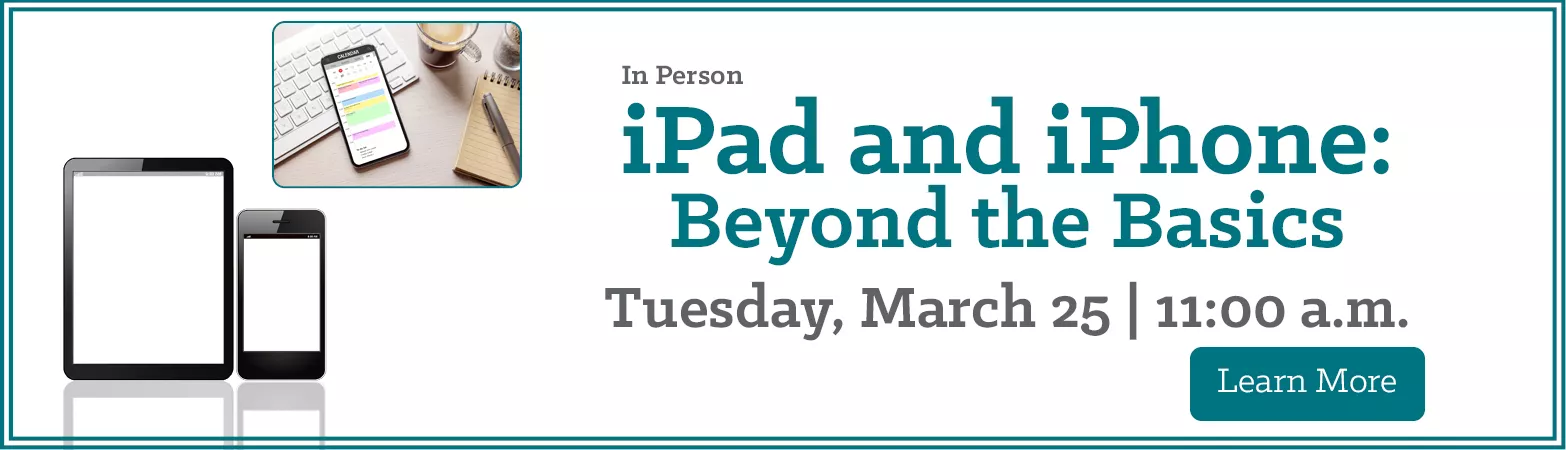 CALENDAR

In Person

iPad and iPhone: Beyond the Basics

Tuesday, March 25 | 11:00 a.m.

Learn More